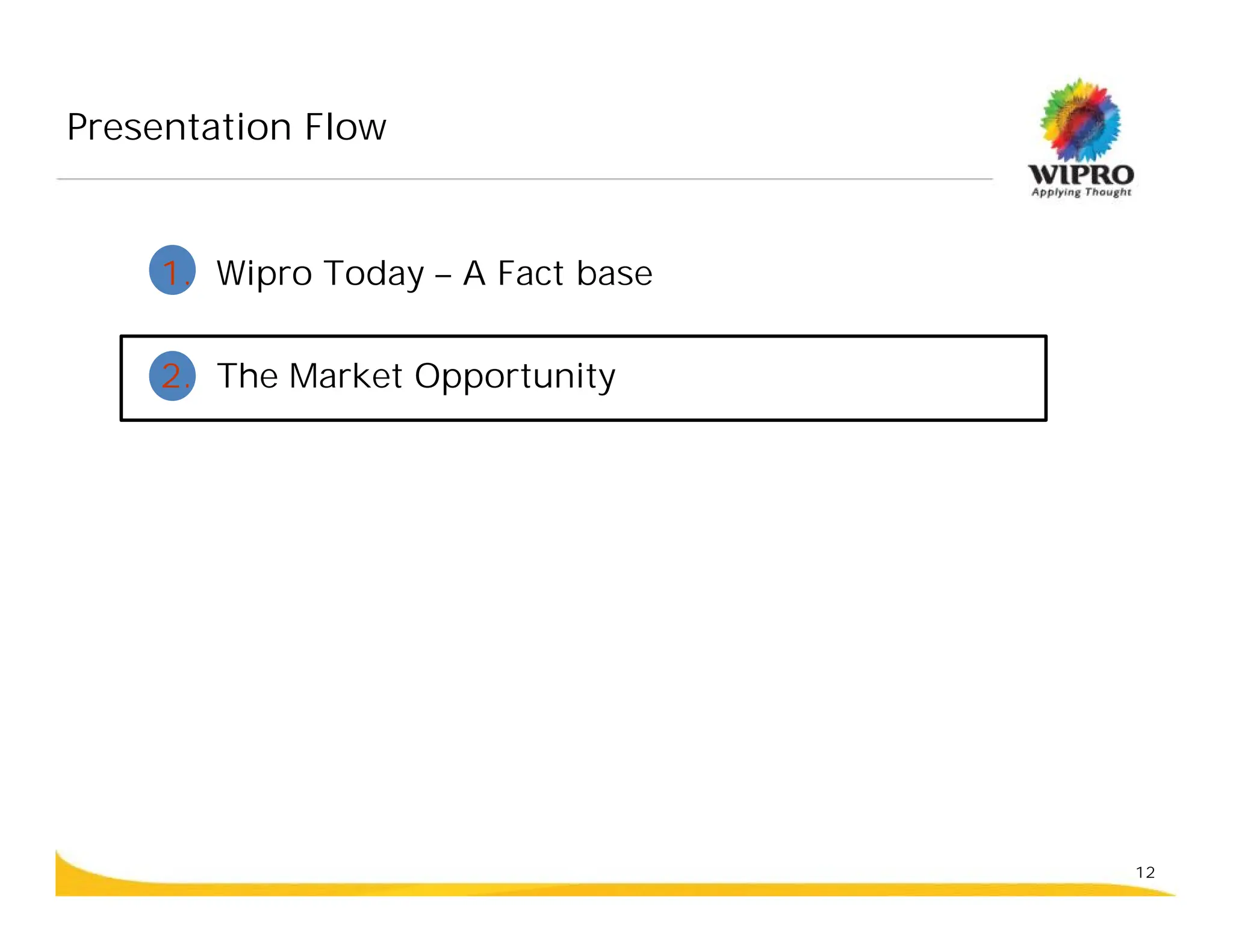 Presentation Flow

WIPRO
Applying Thought

1. Wipro Today – A Fact base

2. The Market Opportunity

12